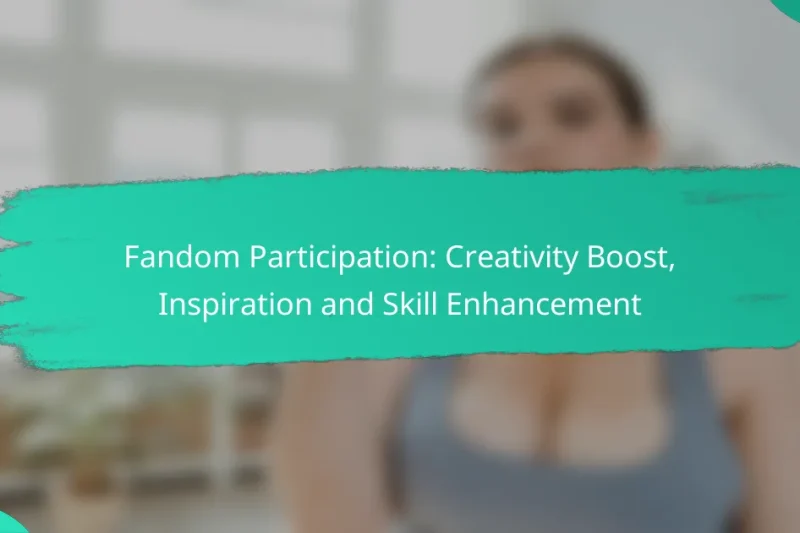 Fandom Participation: Creativity Boost, Inspiration and Skill Enhancement